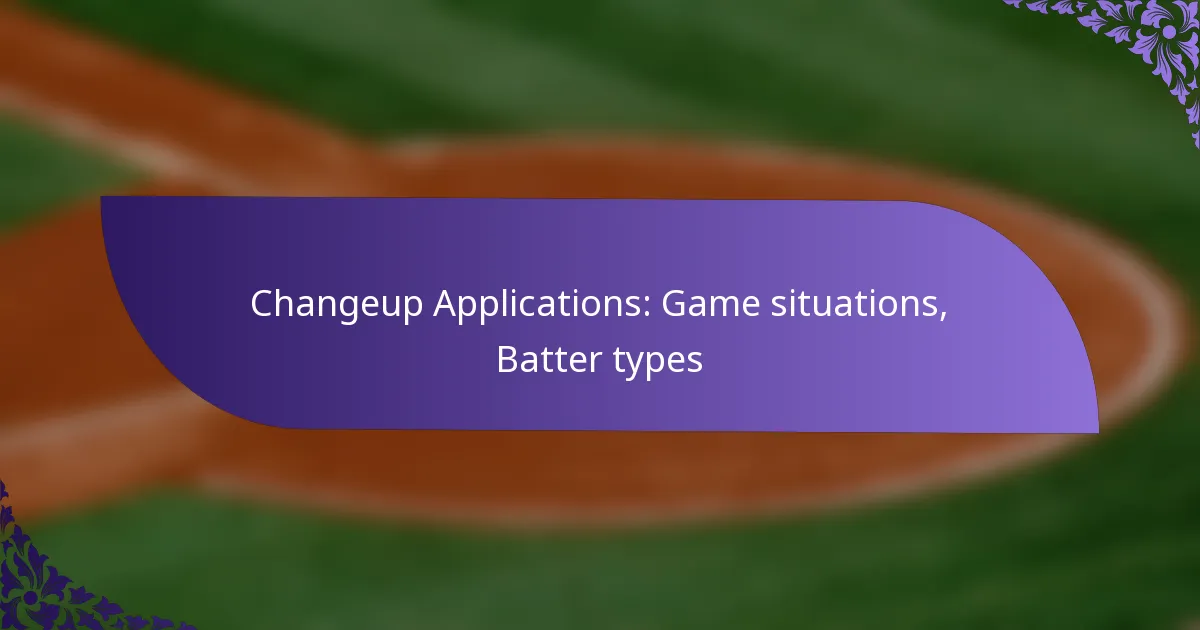 Changeup Applications: Game situations, Batter types